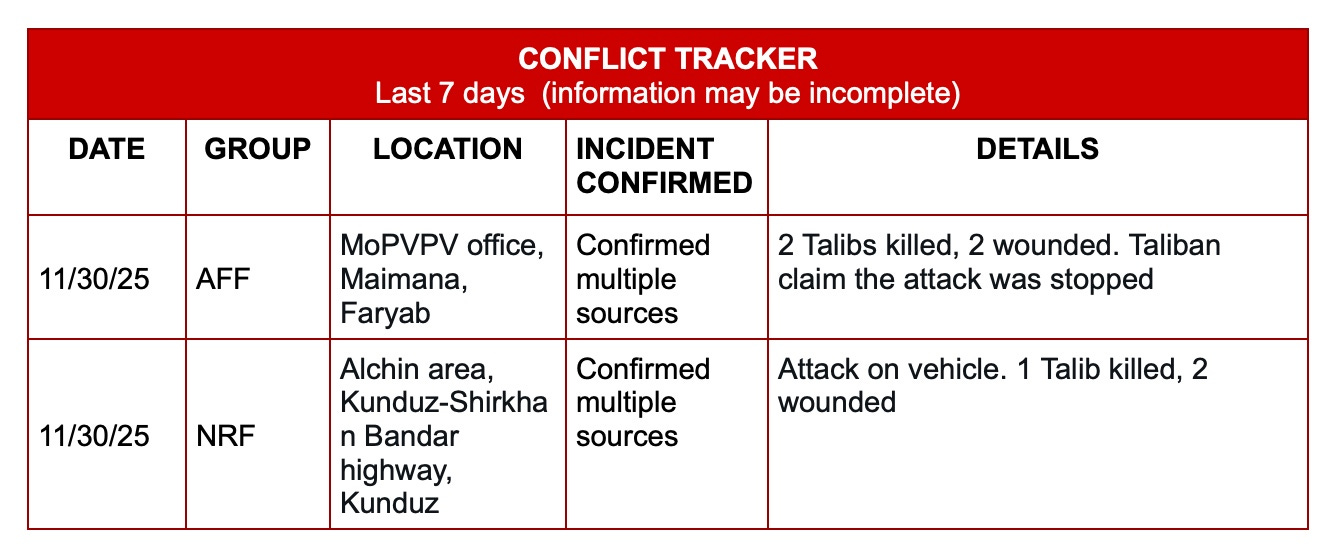 CONFLICT TRACKER
Last 7 days (information may be incomplete)

| DATE | GROUP | LOCATION | INCIDENT CONFIRMED | DETAILS |
|---|---|---|---|---|
| 11/30/25 | AFF | MoPVPV office, Maimana, Faryab | Confirmed multiple sources | 2 Talibs killed, 2 wounded. Taliban claim the attack was stopped |
| 11/30/25 | NRF | Alchin area, Kunduz-Shirkhan Bandar highway, Kunduz | Confirmed multiple sources | Attack on vehicle. 1 Talib killed, 2 wounded |